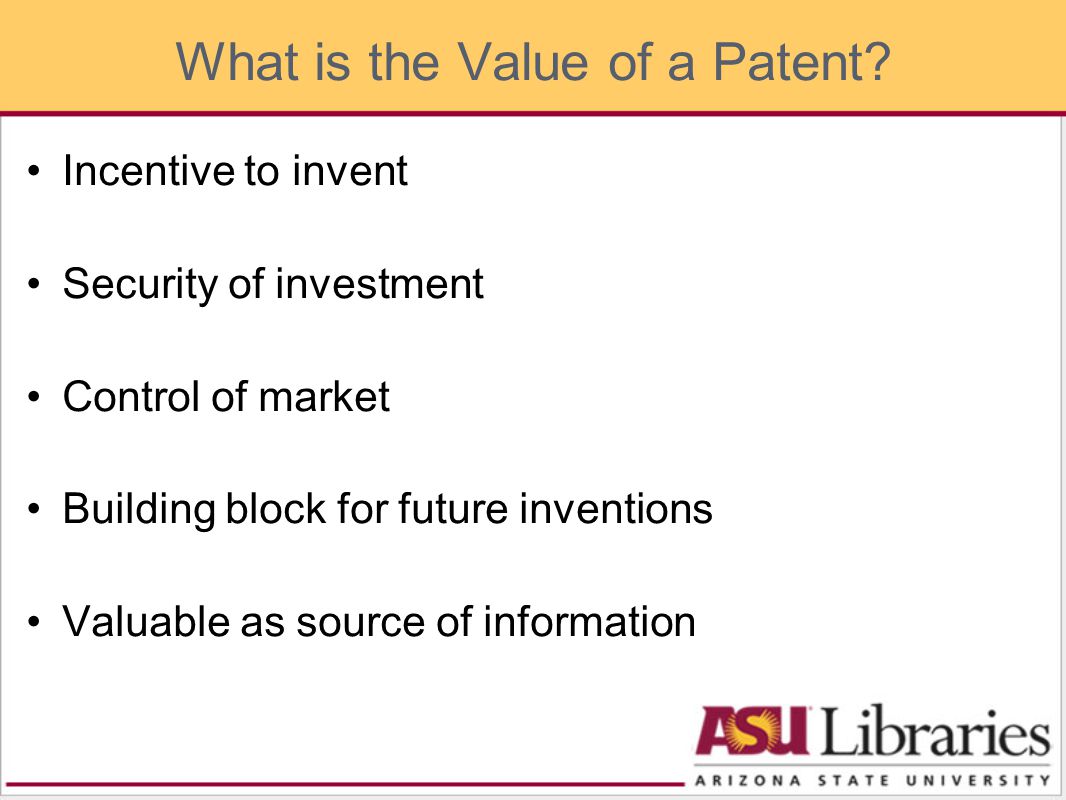 What is the Value of a Patent?

• Incentive to invent

• Security of investment

• Control of market

• Building block for future inventions

• Valuable as source of information

ASU Libraries
ARIZONA STATE UNIVERSITY